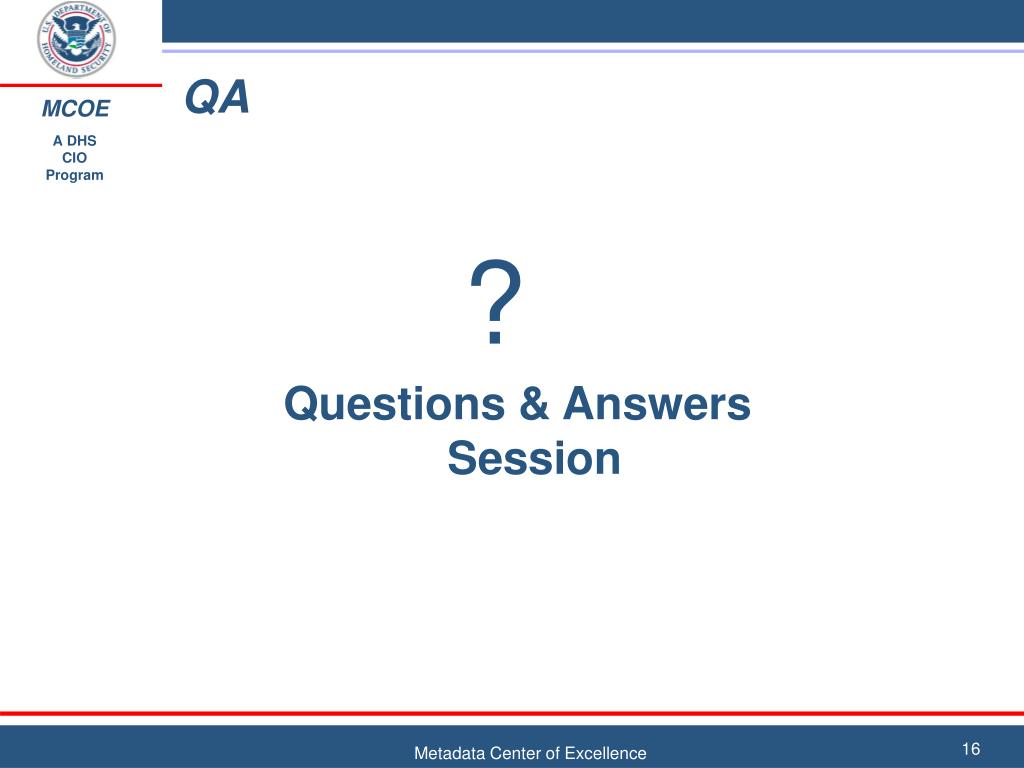 U.S. DEPARTMENT OF HOMELAND SECURITY

MCOE

A DHS CIO Program

QA

?

Questions & Answers Session

Metadata Center of Excellence

16